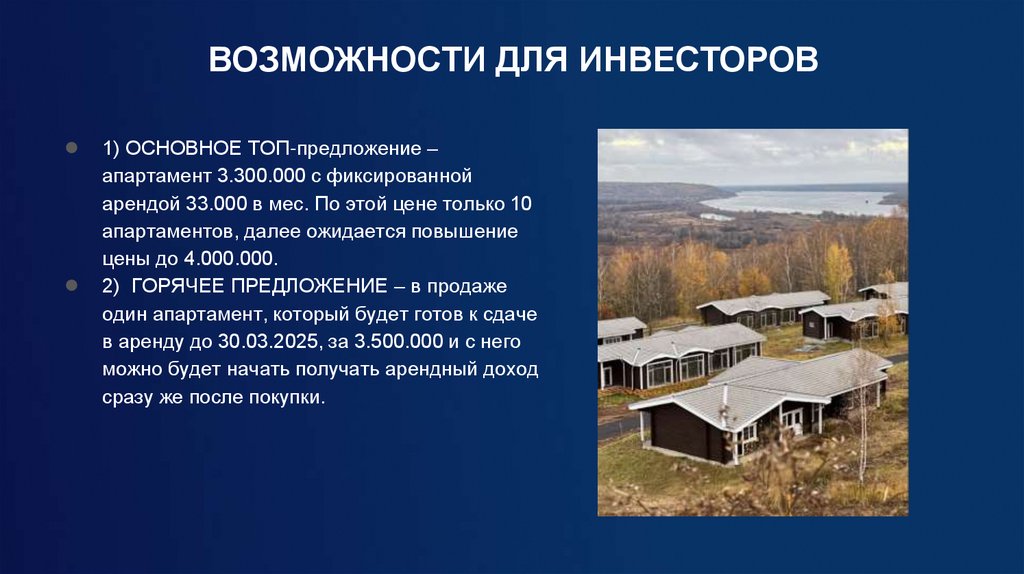 ВОЗМОЖНОСТИ ДЛЯ ИНВЕСТОРОВ

1) ОСНОВНОЕ ТОП-предложение – апартамент 3.300.000 с фиксированной арендой 33.000 в мес. По этой цене только 10 апартаментов, далее ожидается повышение цены до 4.000.000.

2) ГОРЯЧЕЕ ПРЕДЛОЖЕНИЕ – в продаже один апартамент, который будет готов к сдаче в аренду до 30.03.2025, за 3.500.000 и с него можно будет начать получать арендный доход сразу же после покупки.